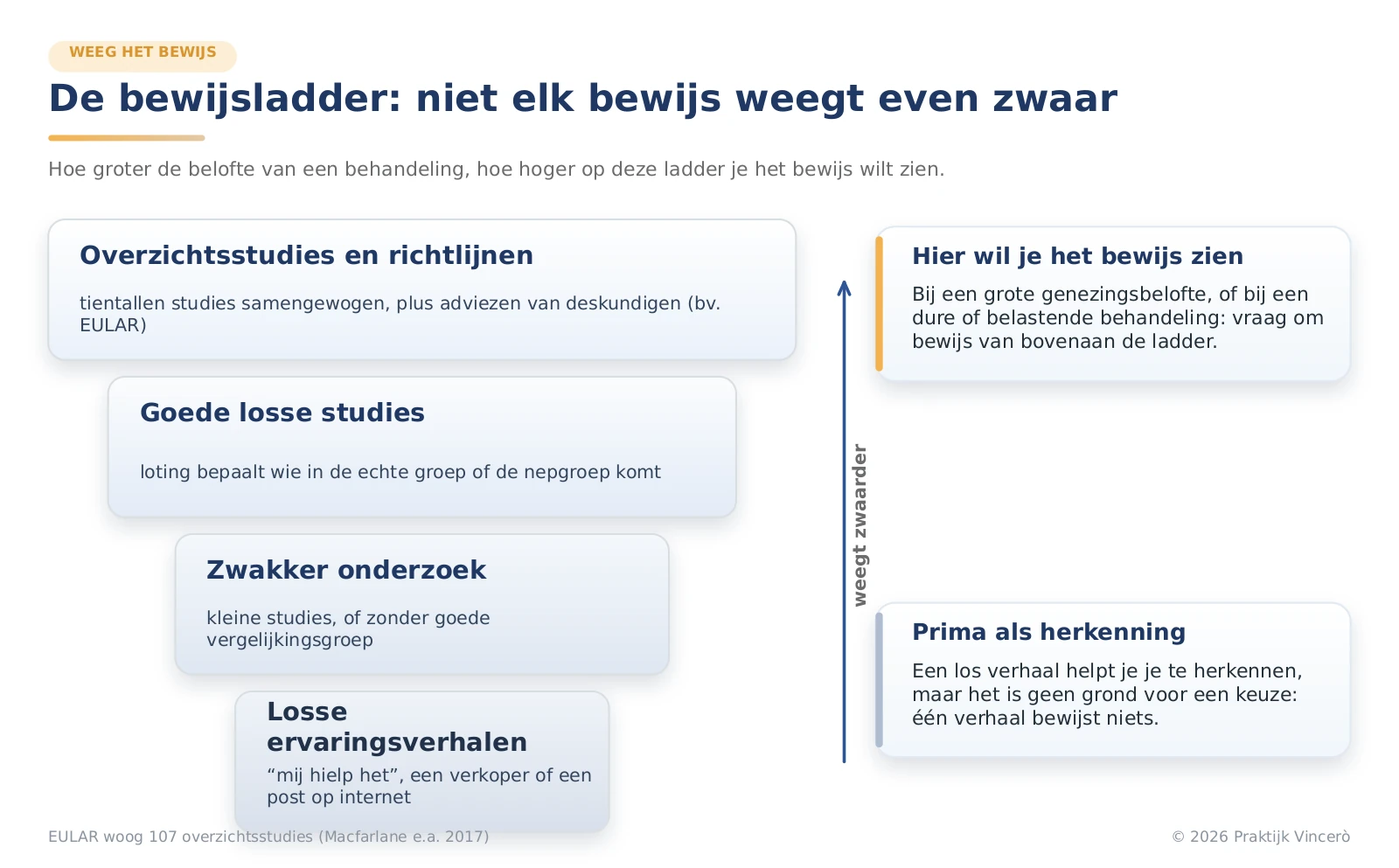 WEEG HET BEWIJS

De bewijsladder: niet elk bewijs weegt even zwaar

Hoe groter de belofte van een behandeling, hoe hoger op deze ladder je het bewijs wilt zien.

Overzichtsstudies en richtlijnen

tientallen studies samengewogen, plus adviezen van deskundigen (bv. EULAR)

Goede losse studies

loting bepaalt wie in de echte groep of de nepgroep komt

Zwakker onderzoek

kleine studies, of zonder goede vergelijkingsgroep

Losse ervaringsverhalen

“mij hielp het”, een verkoper of een post op internet

weegt zwaarder

Hier wil je het bewijs zien

Bij een grote genezingsbelofte, of bij een dure of belastende behandeling: vraag om bewijs van bovenaan de ladder.

Prima als herkenning

Een los verhaal helpt je je te herkennen, maar het is geen grond voor een keuze: één verhaal bewijst niets.

EULAR woog 107 overzichtsstudies (Macfarlane e.a. 2017)

© 2026 Praktijk Vincerò